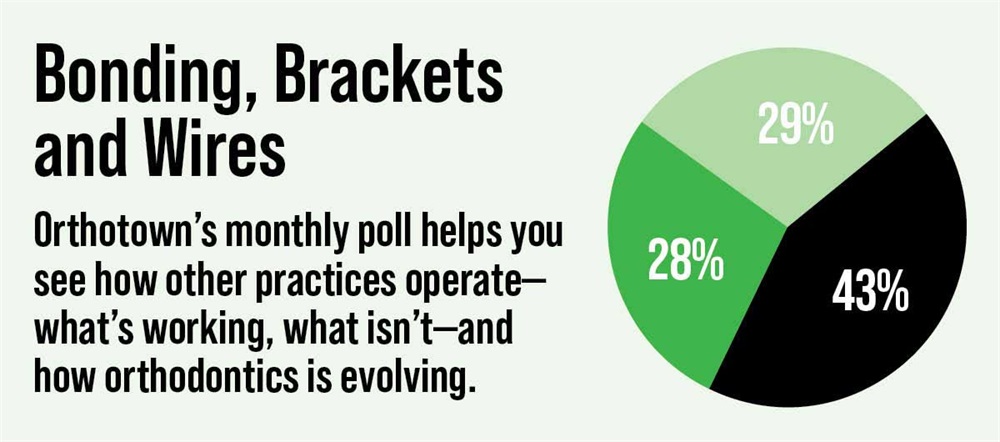 Bonding, Brackets and Wires

Orthotown's monthly poll helps you see how other practices operate—what's working, what isn't—and how orthodontics is evolving.

29%

28%

43%